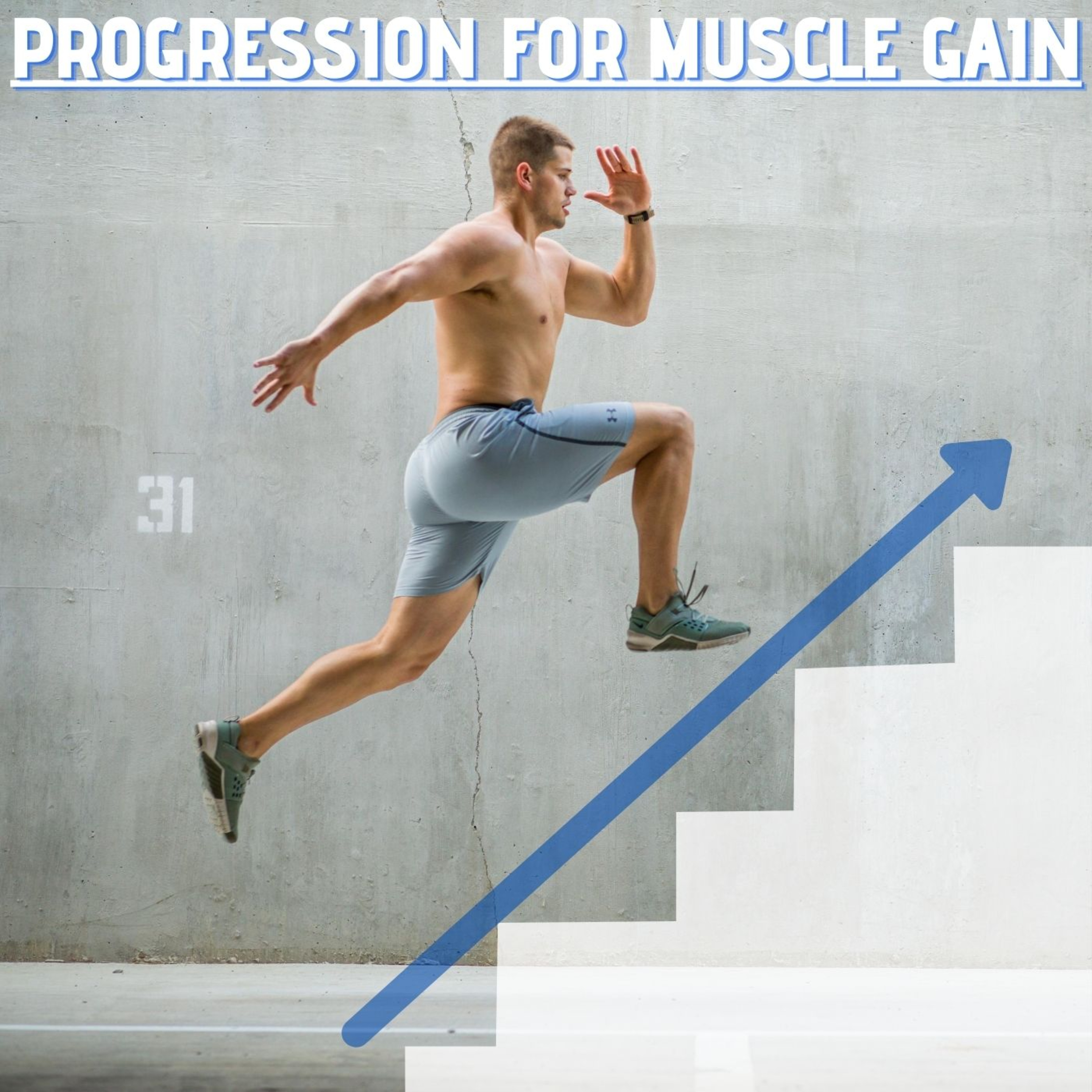 PROGRESSION FOR MUSCLE GAIN

31